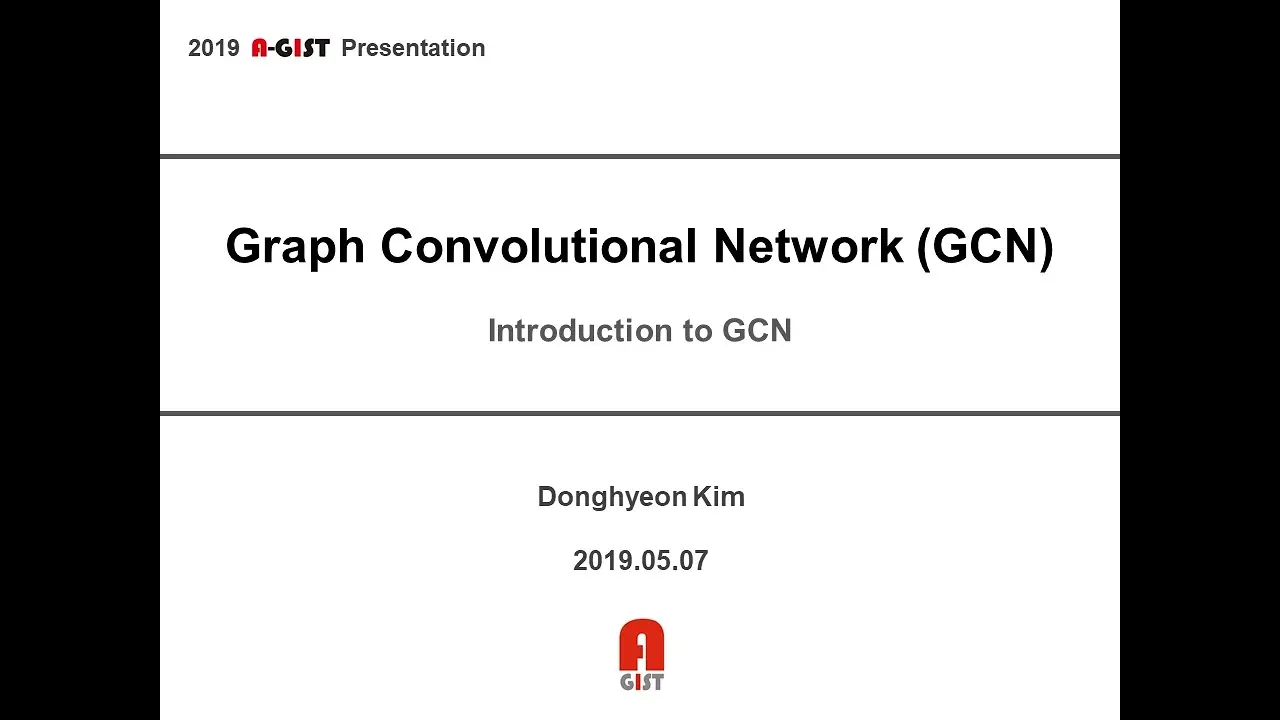 2019 A-GIST Presentation

Graph Convolutional Network (GCN)

Introduction to GCN

Donghyeon Kim

2019.05.07

A
GIST